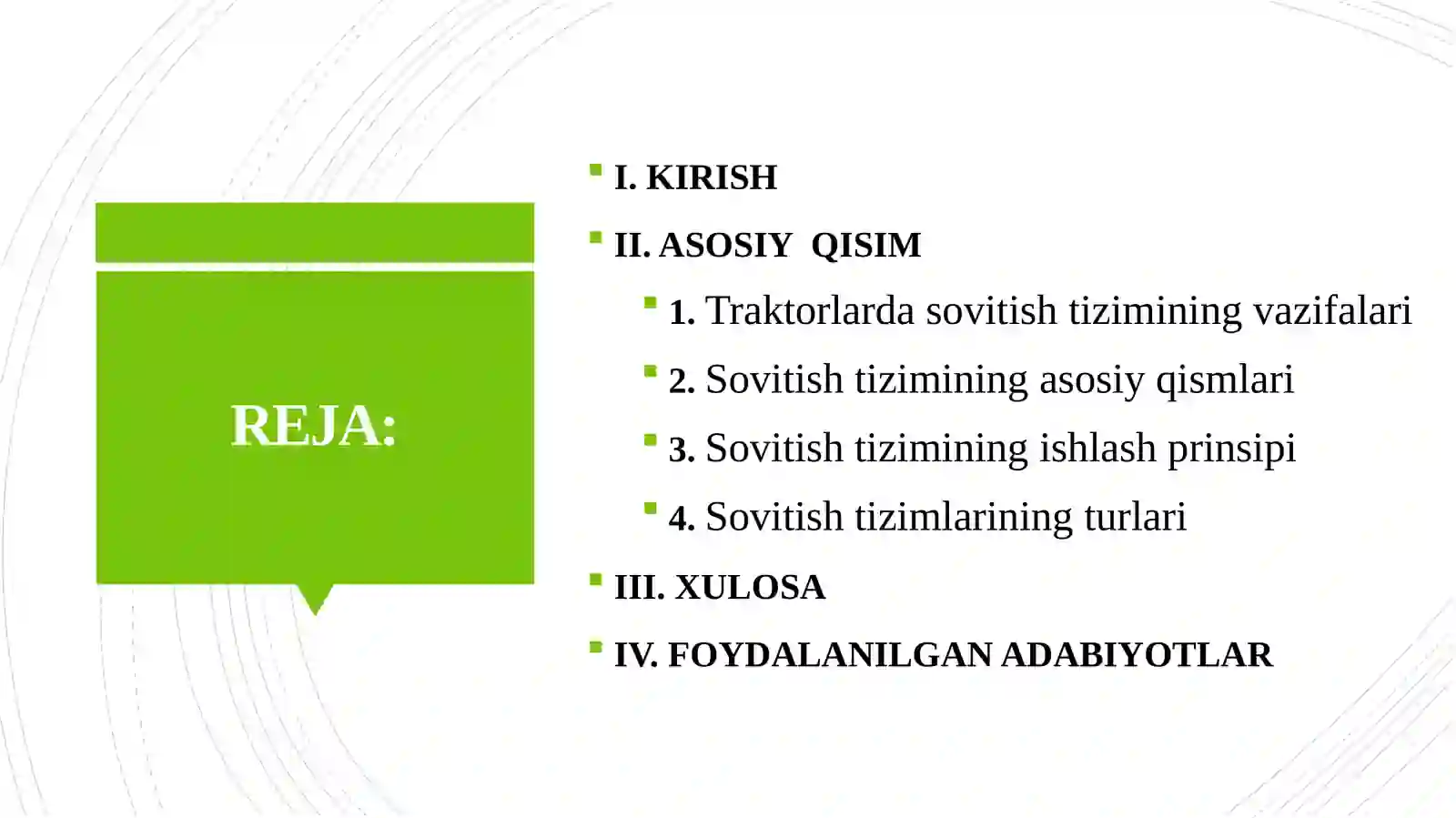 REJA:

I. KIRISH

II. ASOSIY QISIM

1. Traktorlarda sovitish tizimining vazifalari

2. Sovitish tizimining asosiy qismlari

3. Sovitish tizimining ishlash prinsipi

4. Sovitish tizimlarining turlari

III. XULOSA

IV. FOYDALANILGAN ADABIYOTLAR